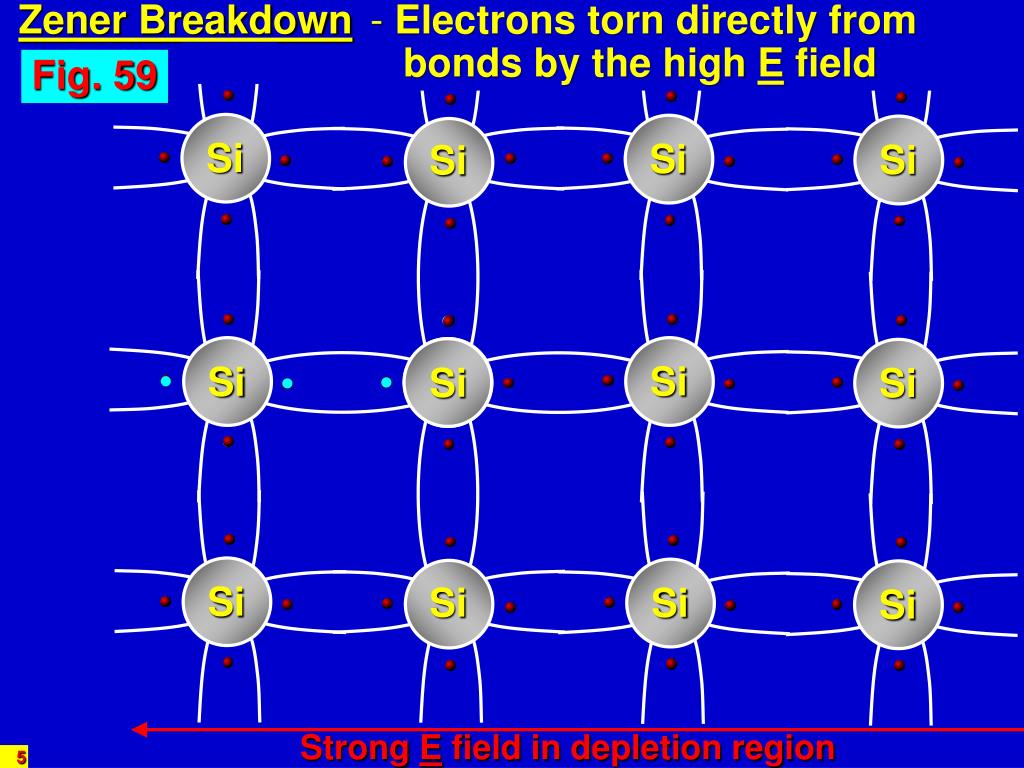 Zener Breakdown - Electrons torn directly from bonds by the high E field

Fig. 59

Si Si Si Si

Si Si Si Si

Si Si Si Si

Strong E field in depletion region

5